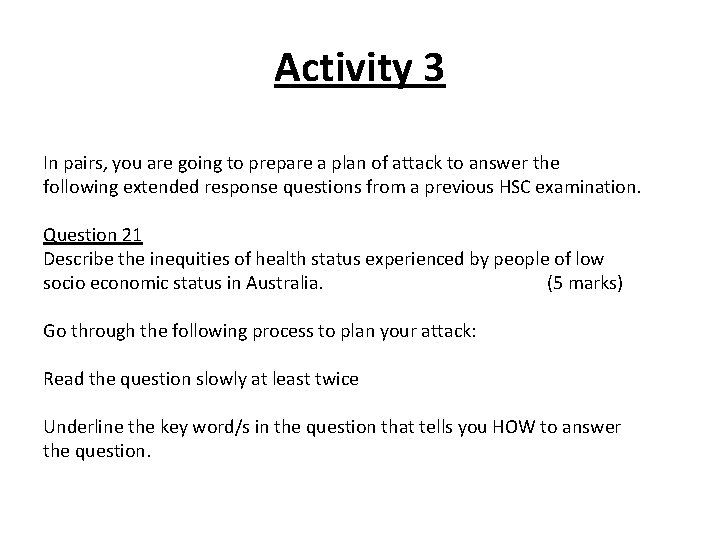 Activity 3

In pairs, you are going to prepare a plan of attack to answer the following extended response questions from a previous HSC examination.

Question 21
Describe the inequities of health status experienced by people of low socio economic status in Australia. (5 marks)

Go through the following process to plan your attack:

Read the question slowly at least twice

Underline the key word/s in the question that tells you HOW to answer the question.